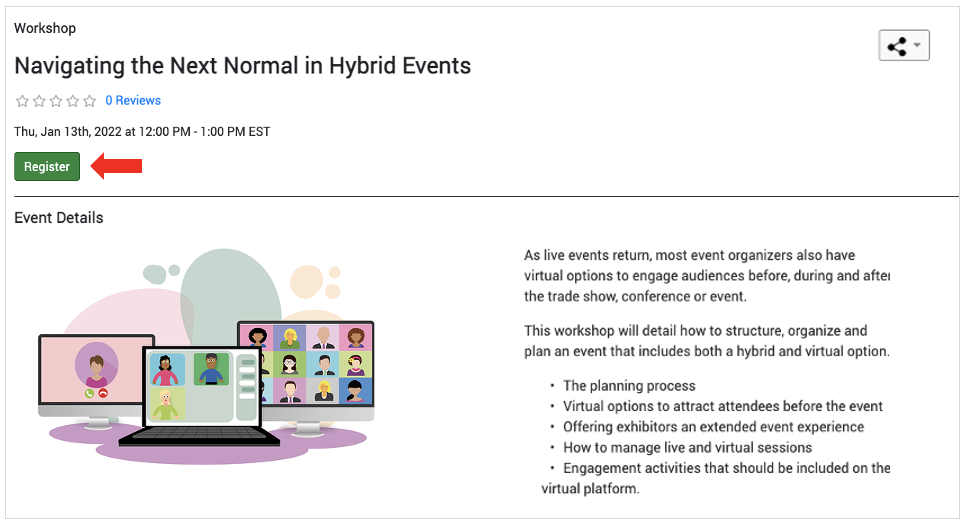 Workshop

Navigating the Next Normal in Hybrid Events

0 Reviews

Thu, Jan 13th, 2022 at 12:00 PM - 1:00 PM EST

Register

Event Details

As live events return, most event organizers also have virtual options to engage audiences before, during and after the trade show, conference or event.

This workshop will detail how to structure, organize and plan an event that includes both a hybrid and virtual option.

• The planning process
• Virtual options to attract attendees before the event
• Offering exhibitors an extended event experience
• How to manage live and virtual sessions
• Engagement activities that should be included on the virtual platform.